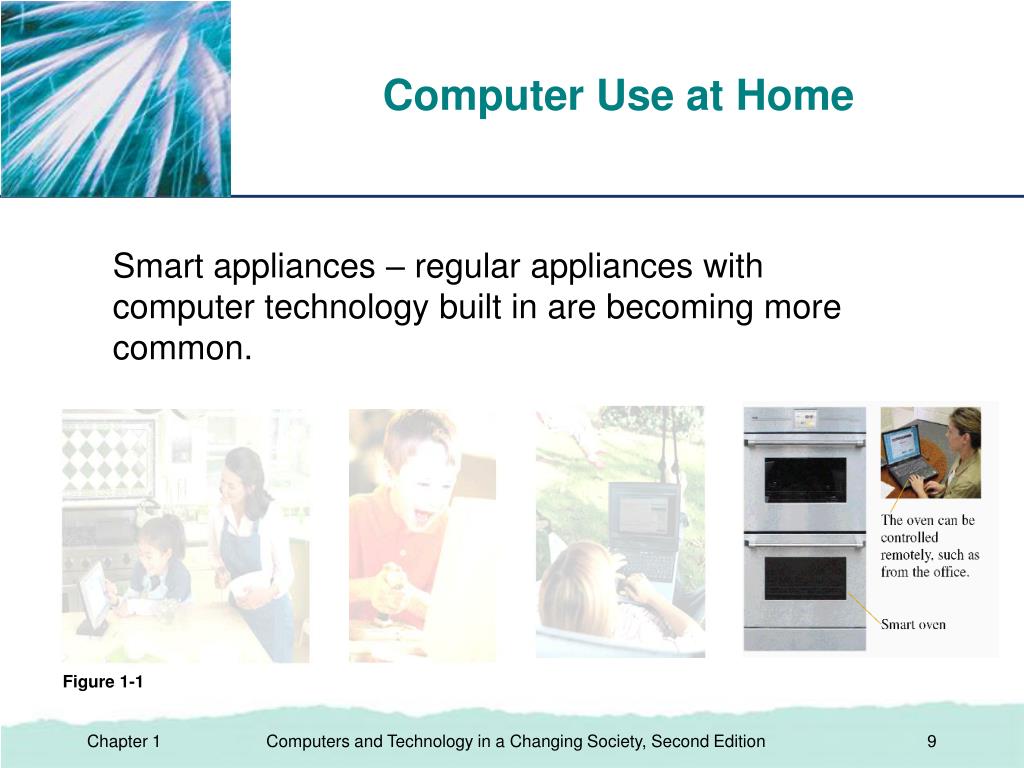 Computer Use at Home

Smart appliances – regular appliances with computer technology built in are becoming more common.

The oven can be controlled remotely, such as from the office.

Smart oven

Figure 1-1

Chapter 1

Computers and Technology in a Changing Society, Second Edition

9